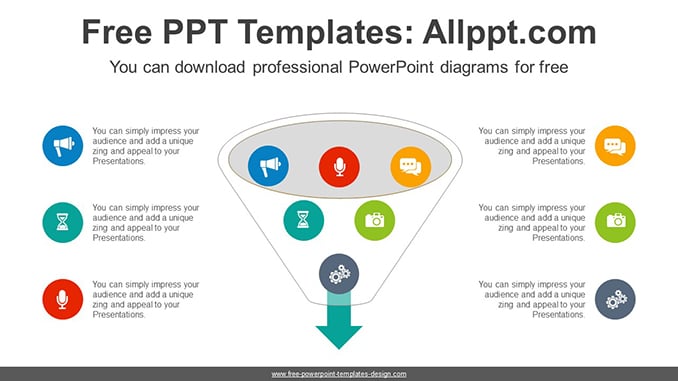 Free PPT Templates: Allppt.com

You can download professional PowerPoint diagrams for free

You can simply impress your audience and add a unique zing and appeal to your Presentations.

You can simply impress your audience and add a unique zing and appeal to your Presentations.

You can simply impress your audience and add a unique zing and appeal to your Presentations.

You can simply impress your audience and add a unique zing and appeal to your Presentations.

You can simply impress your audience and add a unique zing and appeal to your Presentations.

You can simply impress your audience and add a unique zing and appeal to your Presentations.

www.free-powerpoint-templates-design.com